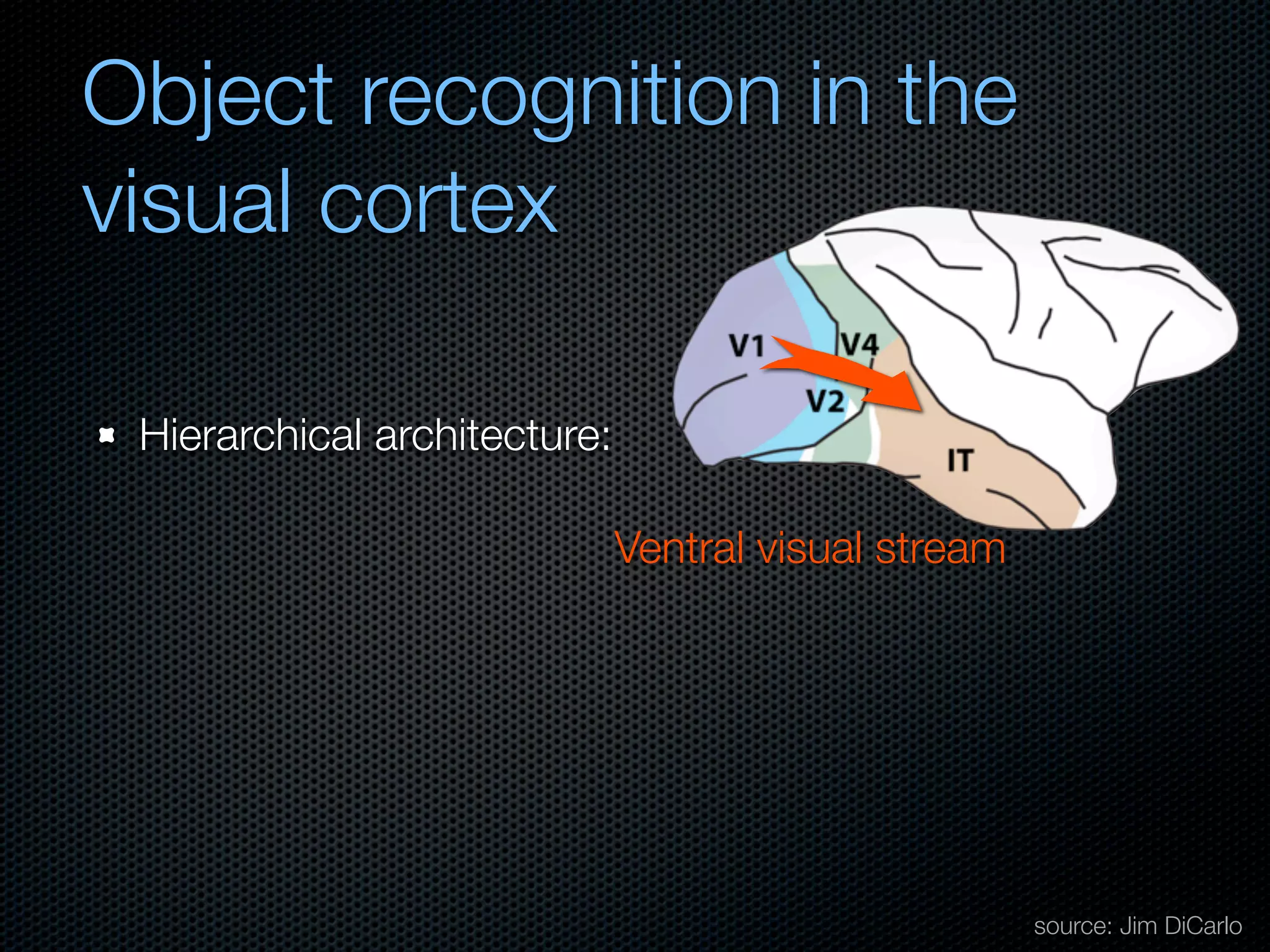 Object recognition in the visual cortex

Hierarchical architecture:

V1
V4
V2
IT

Ventral visual stream

source: Jim DiCarlo